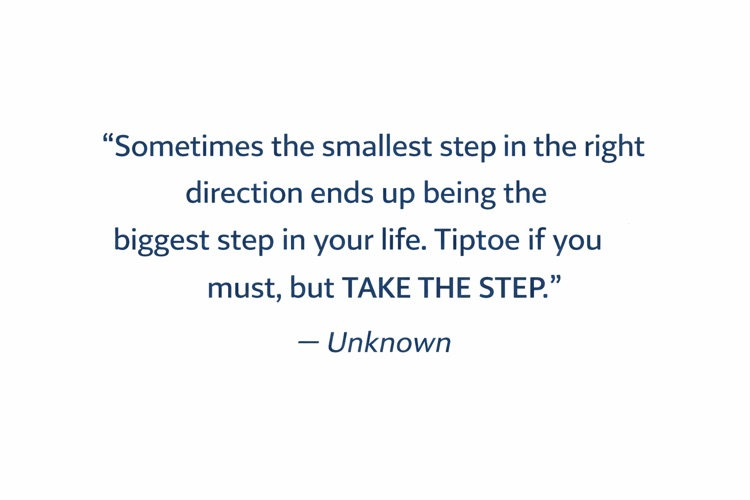 “Sometimes the smallest step in the right direction ends up being the biggest step in your life. Tiptoe if you must, but TAKE THE STEP.”

— Unknown